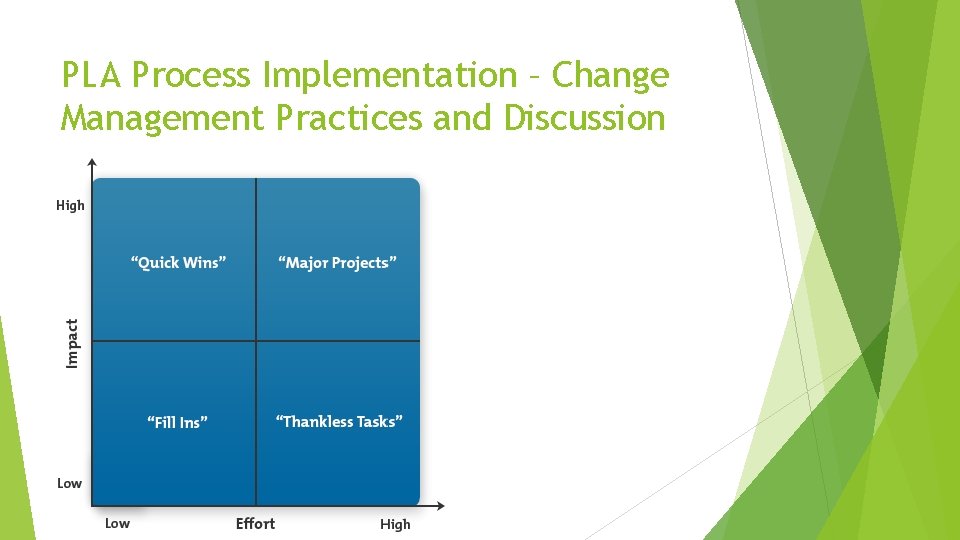 PLA Process Implementation – Change Management Practices and Discussion

High

Impact

Low

“Quick Wins”

“Major Projects”

“Fill Ins”

“Thankless Tasks”

Low

Effort

High